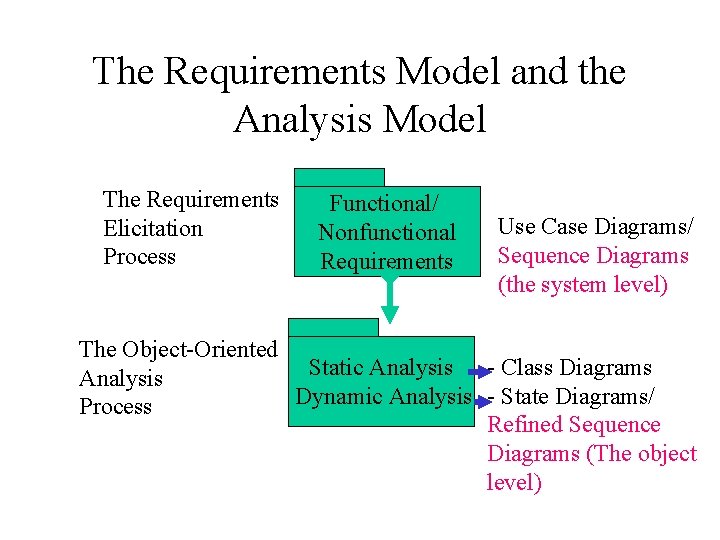 The Requirements Model and the Analysis Model

The Requirements Elicitation Process

Functional/ Nonfunctional Requirements

Use Case Diagrams/ Sequence Diagrams (the system level)

The Object-Oriented Analysis Process

Static Analysis
Dynamic Analysis

- Class Diagrams
- State Diagrams/ Refined Sequence Diagrams (The object level)